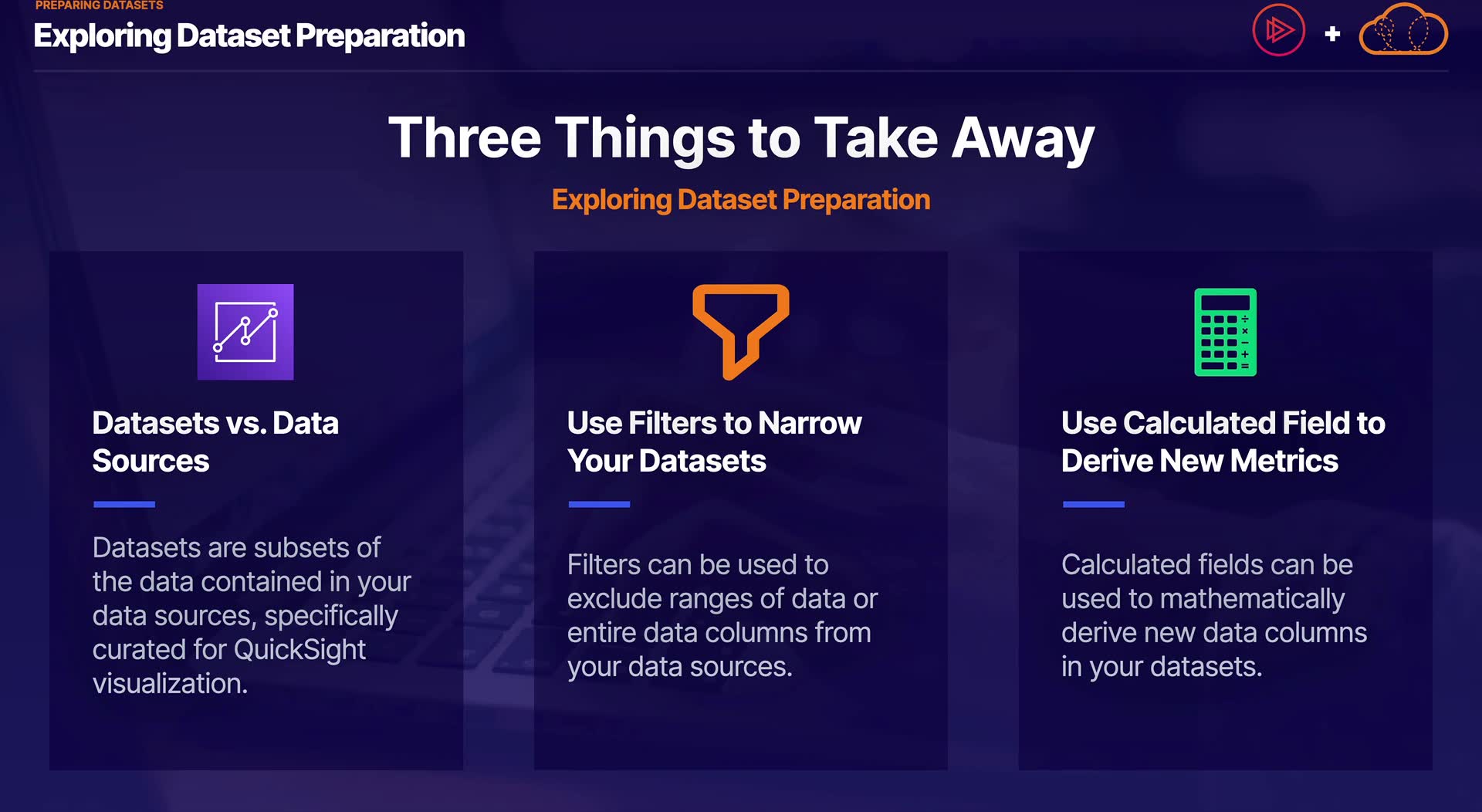 PREPARING DATASETS
Exploring Dataset Preparation

+

Three Things to Take Away

Exploring Dataset Preparation

Datasets vs. Data Sources

Datasets are subsets of the data contained in your data sources, specifically curated for QuickSight visualization.

Use Filters to Narrow Your Datasets

Filters can be used to exclude ranges of data or entire data columns from your data sources.

Use Calculated Field to Derive New Metrics

Calculated fields can be used to mathematically derive new data columns in your datasets.